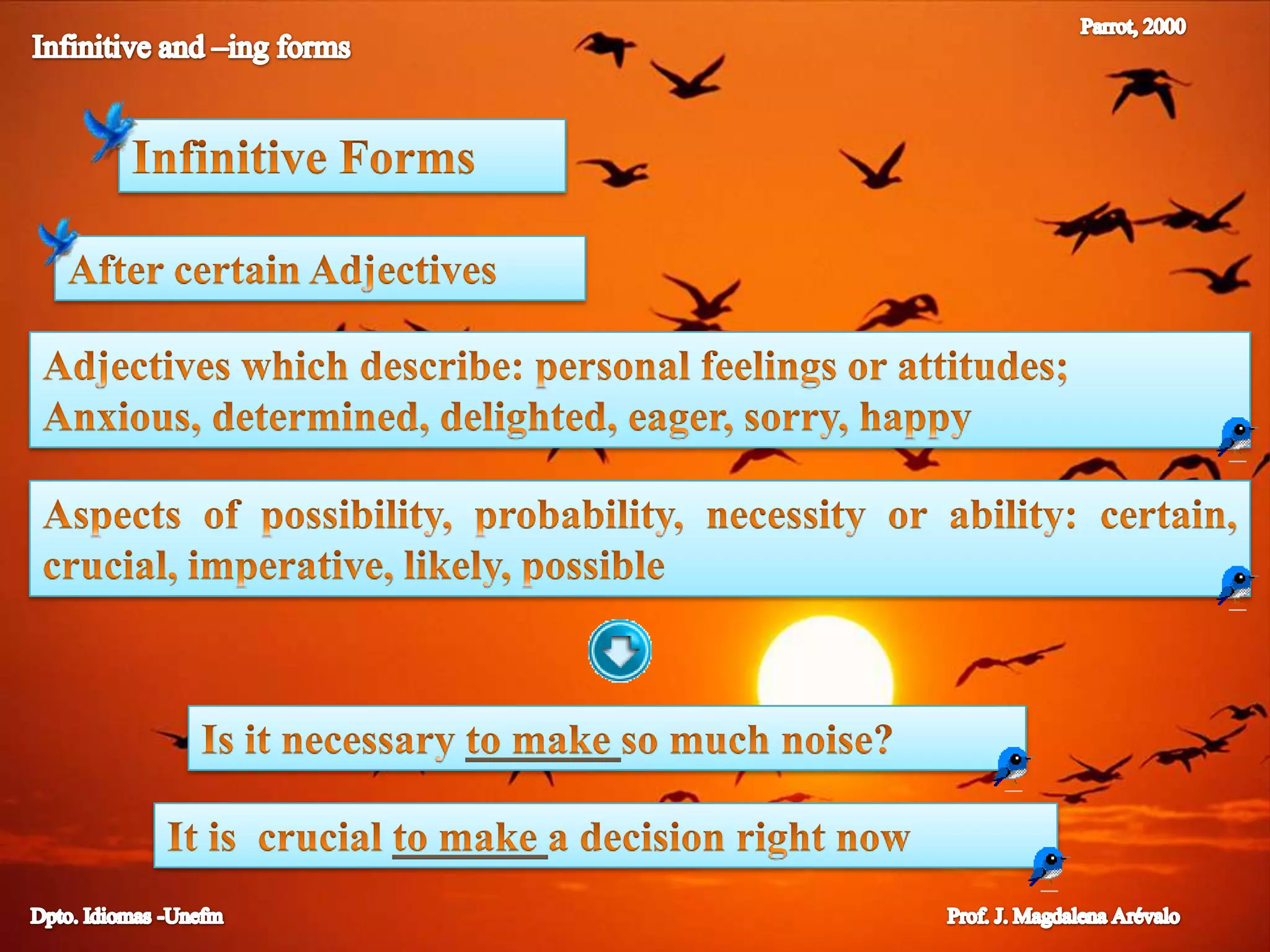 Infinitive and –ing forms

Parrot, 2000

Infinitive Forms

After certain Adjectives

Adjectives which describe: personal feelings or attitudes; Anxious, determined, delighted, eager, sorry, happy

Aspects of possibility, probability, necessity or ability: certain, crucial, imperative, likely, possible

Is it necessary to make so much noise?

It is crucial to make a decision right now

Dpto. Idiomas -Unefm

Prof. J. Magdalena Arévalo